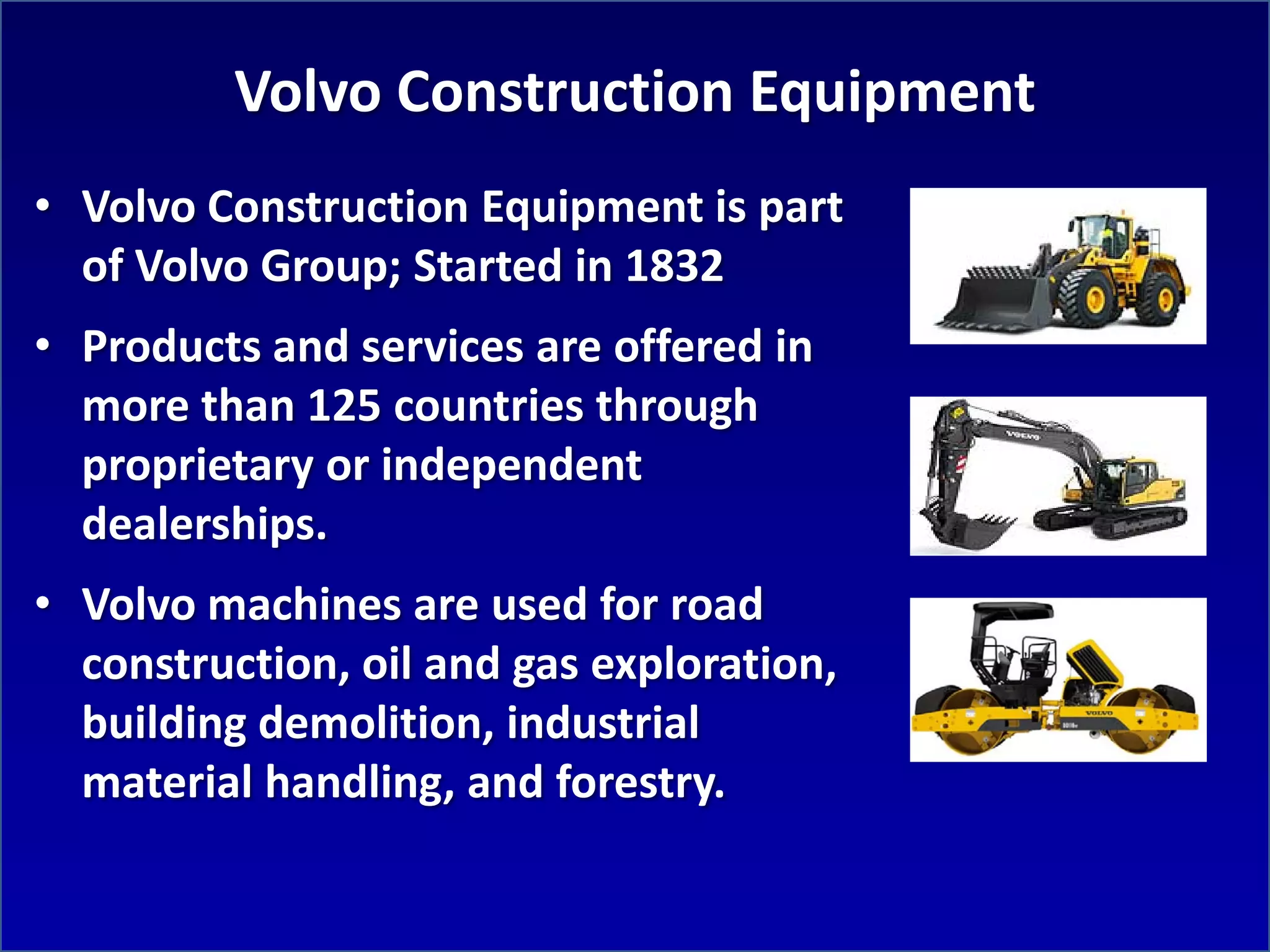 Volvo Construction Equipment

• Volvo Construction Equipment is part of Volvo Group; Started in 1832

• Products and services are offered in more than 125 countries through proprietary or independent dealerships.

• Volvo machines are used for road construction, oil and gas exploration, building demolition, industrial material handling, and forestry.

VOLVO

VOLVO